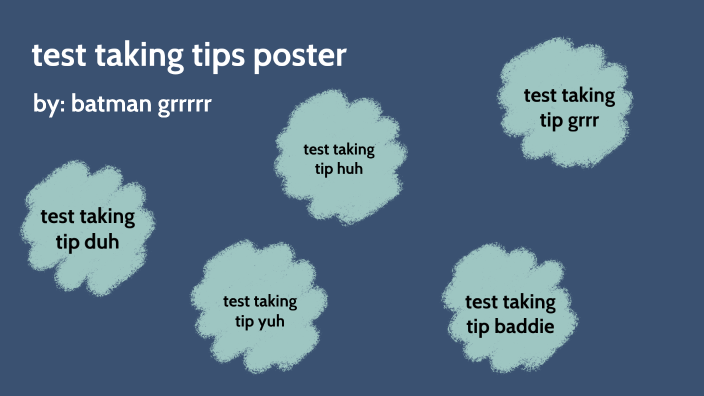 test taking tips poster

by: batman grrrrr

test taking tip grrr

test taking tip huh

test taking tip duh

test taking tip yuh

test taking tip baddie